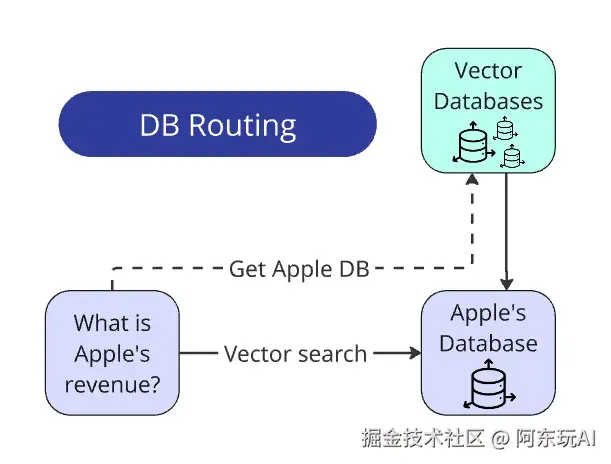 DB Routing

Vector Databases

Get Apple DB

What is Apple's revenue?

Vector search

Apple's Database

掘金技术社区 @ 阿东玩AI